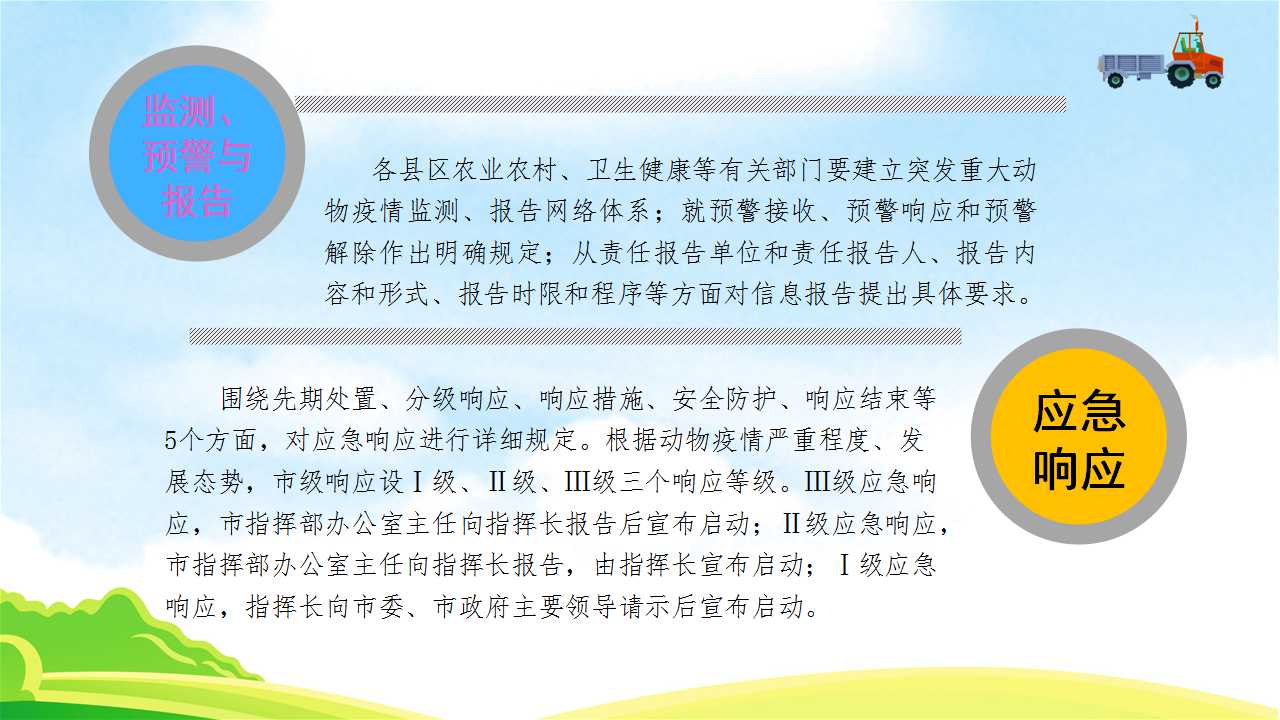 监测、预警与报告

各县区农业农村、卫生健康等有关部门要建立突发重大动物疫情监测、报告网络体系；就预警接收、预警响应和预警解除作出明确规定；从责任报告单位和责任报告人、报告内容和形式、报告时限和程序等方面对信息报告提出具体要求。

围绕先期处置、分级响应、响应措施、安全防护、响应结束等5个方面，对应急响应进行详细规定。根据动物疫情严重程度、发展态势，市级响应设Ⅰ级、Ⅱ级、Ⅲ级三个响应等级。Ⅲ级应急响应，市指挥部办公室主任向指挥长报告后宣布启动；Ⅱ级应急响应，市指挥部办公室主任向指挥长报告，由指挥长宣布启动；Ⅰ级应急响应，指挥长向市委、市政府主要领导请示后宣布启动。

应急响应